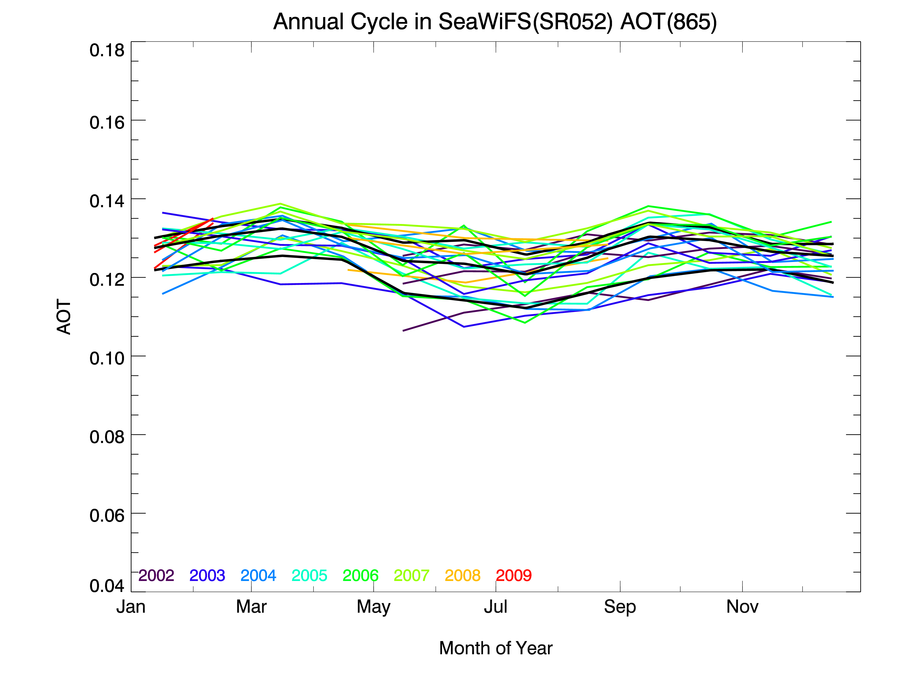 Annual Cycle in SeaWiFS(SR052) AOT(865)

0.18
0.16
0.14
0.12
0.10
0.08
0.06
0.04

AOT

2002 2003 2004 2005 2006 2007 2008 2009

Jan Mar May Jul Sep Nov

Month of Year